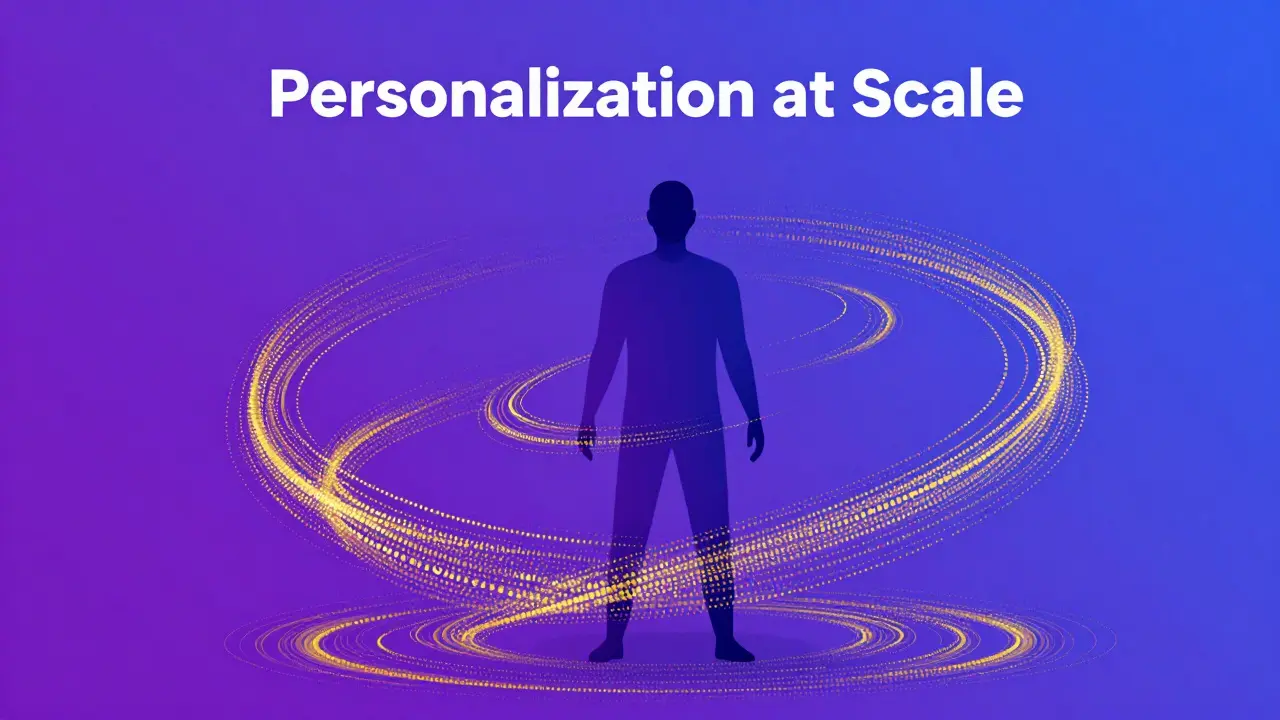 Personalization at Scale